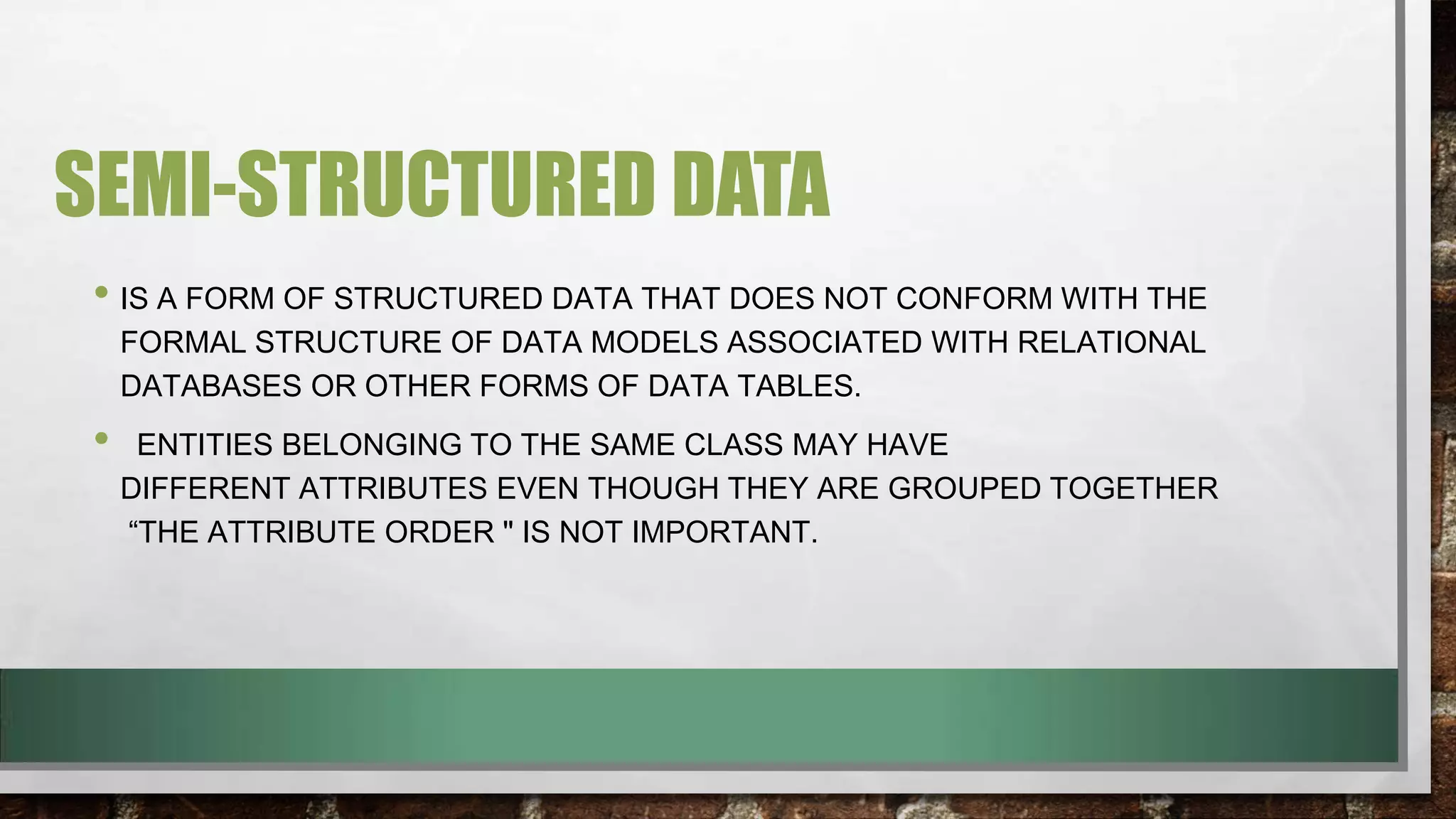 SEMI-STRUCTURED DATA

• IS A FORM OF STRUCTURED DATA THAT DOES NOT CONFORM WITH THE FORMAL STRUCTURE OF DATA MODELS ASSOCIATED WITH RELATIONAL DATABASES OR OTHER FORMS OF DATA TABLES.

• ENTITIES BELONGING TO THE SAME CLASS MAY HAVE DIFFERENT ATTRIBUTES EVEN THOUGH THEY ARE GROUPED TOGETHER “THE ATTRIBUTE ORDER " IS NOT IMPORTANT.